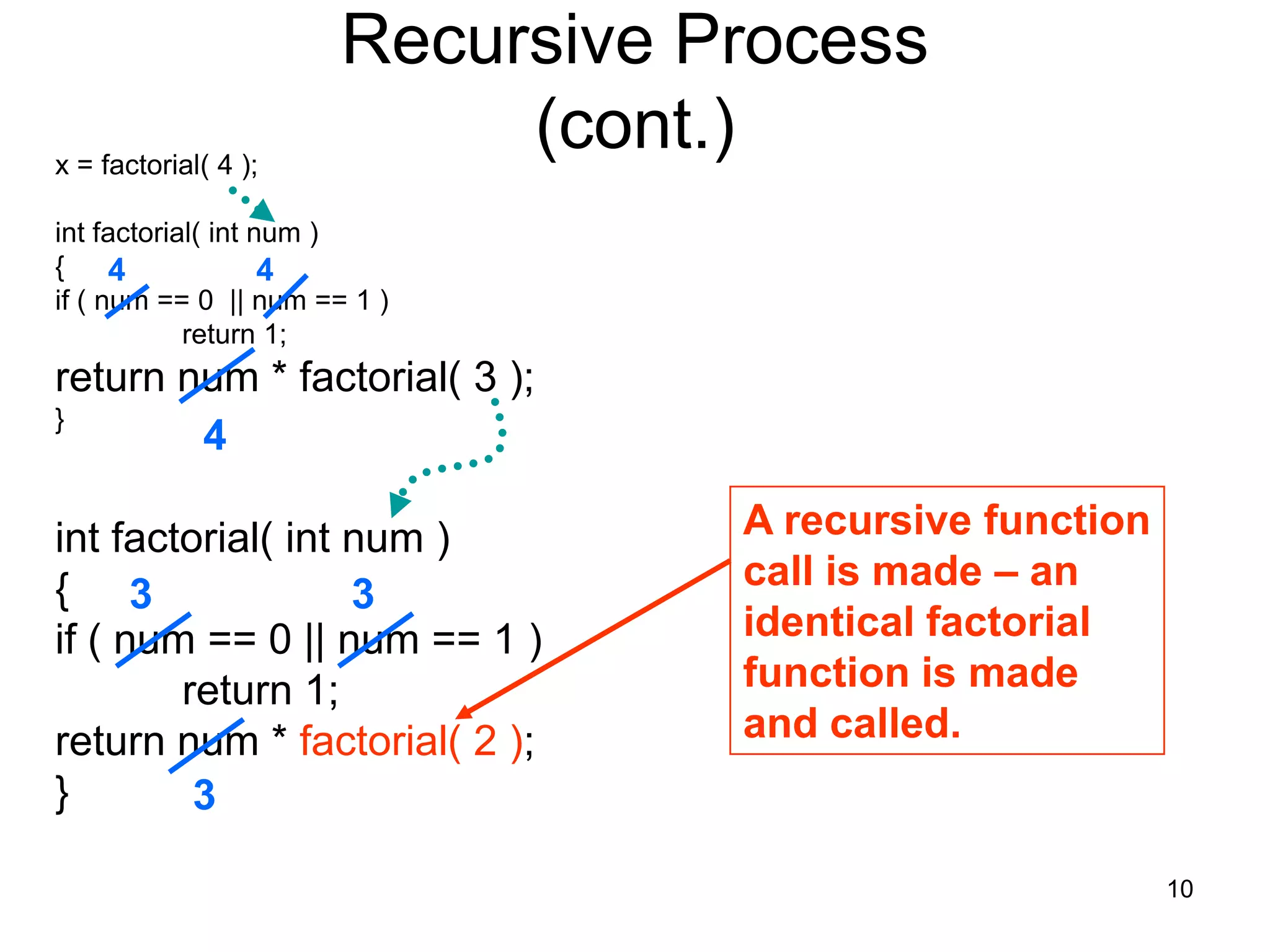 Recursive Process (cont.)

x = factorial( 4 );

int factorial( int num )
{ 4 4
if ( num == 0 || num == 1 )
return 1;
return num * factorial( 3 );
} 4

int factorial( int num )
{ 3 3
if ( num == 0 || num == 1 )
return 1;
return num * factorial( 2 );
} 3

A recursive function call is made – an identical factorial function is made and called.

10